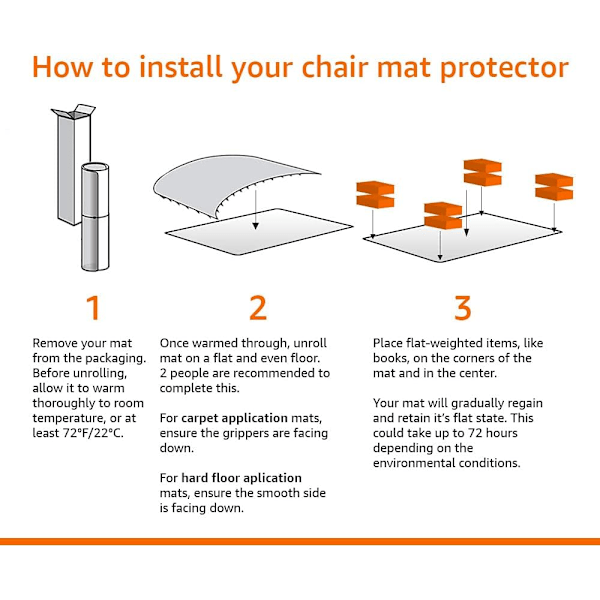 How to install your chair mat protector

1

Remove your mat from the packaging. Before unrolling, allow it to warm thoroughly to room temperature, or at least 72°F/22°C.

2

Once warmed through, unroll mat on a flat and even floor. 2 people are recommended to complete this.

For carpet application mats, ensure the grippers are facing down.

For hard floor aplication mats, ensure the smooth side is facing down.

3

Place flat-weighted items, like books, on the corners of the mat and in the center.

Your mat will gradually regain and retain it's flat state. This could take up to 72 hours depending on the environmental conditions.